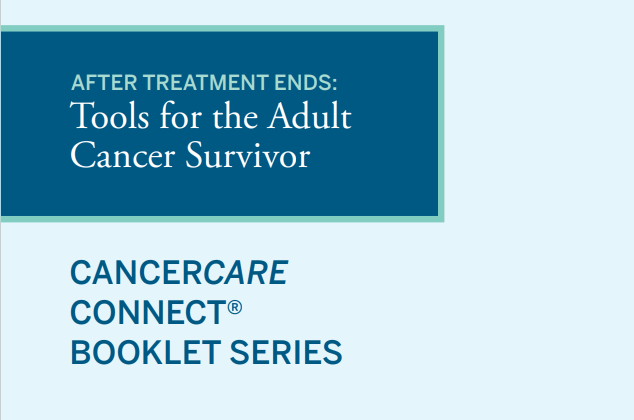 AFTER TREATMENT ENDS:
Tools for the Adult Cancer Survivor

CANCERCARE CONNECT® BOOKLET SERIES